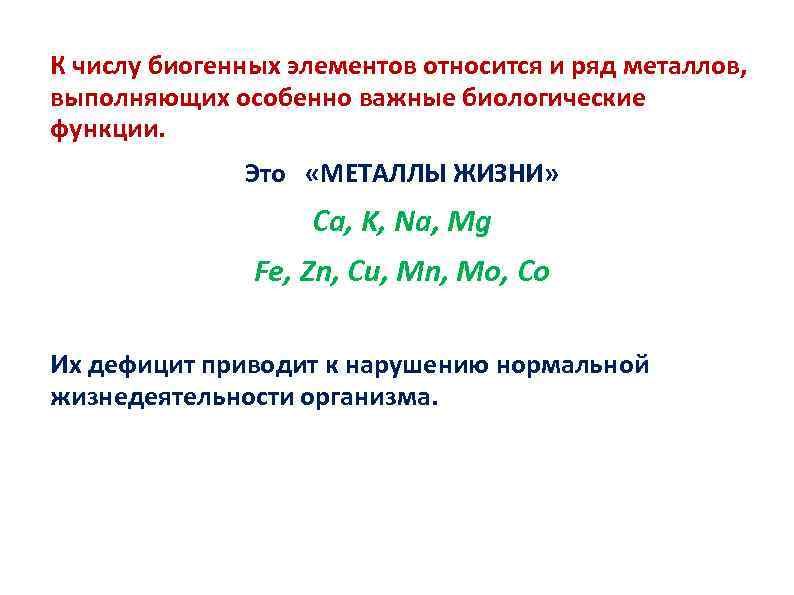 К числу биогенных элементов относится и ряд металлов, выполняющих особенно важные биологические функции.

Это «МЕТАЛЛЫ ЖИЗНИ»

Ca, K, Na, Mg

Fe, Zn, Cu, Mn, Mo, Co

Их дефицит приводит к нарушению нормальной жизнедеятельности организма.